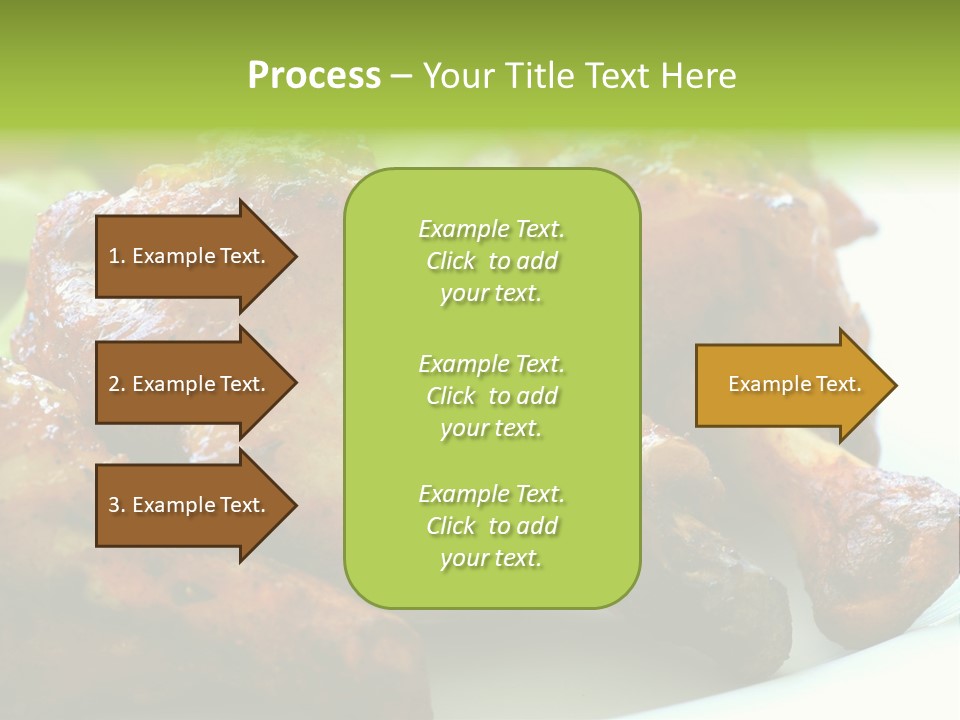 Process – Your Title Text Here

1. Example Text.

2. Example Text.

3. Example Text.

Example Text. Click to add your text.

Example Text. Click to add your text.

Example Text. Click to add your text.

Example Text.